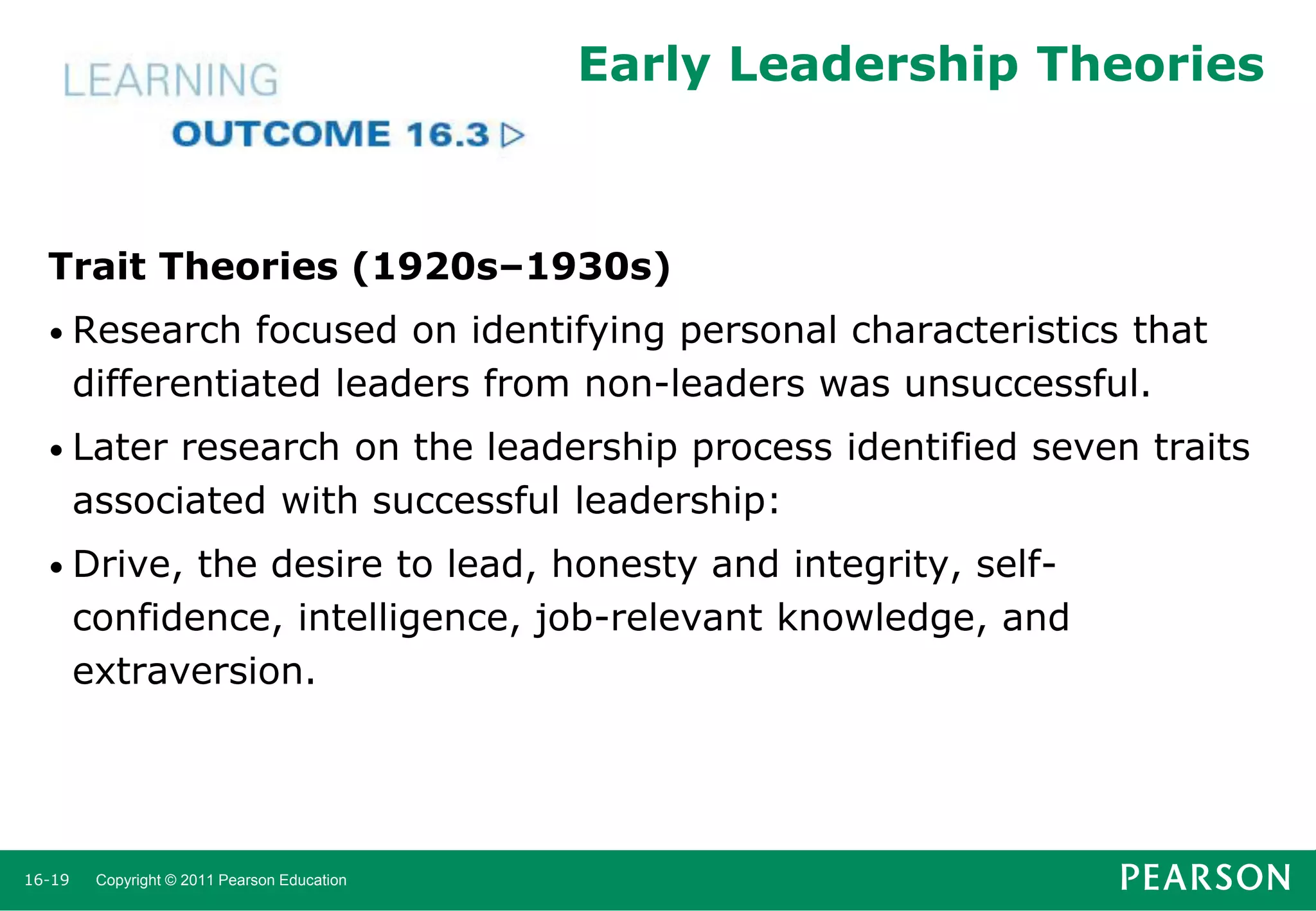 LEARNING
OUTCOME 16.3 ▷

Early Leadership Theories

Trait Theories (1920s–1930s)

• Research focused on identifying personal characteristics that differentiated leaders from non-leaders was unsuccessful.

• Later research on the leadership process identified seven traits associated with successful leadership:

• Drive, the desire to lead, honesty and integrity, self-confidence, intelligence, job-relevant knowledge, and extraversion.

16-19 Copyright © 2011 Pearson Education

PEARSON